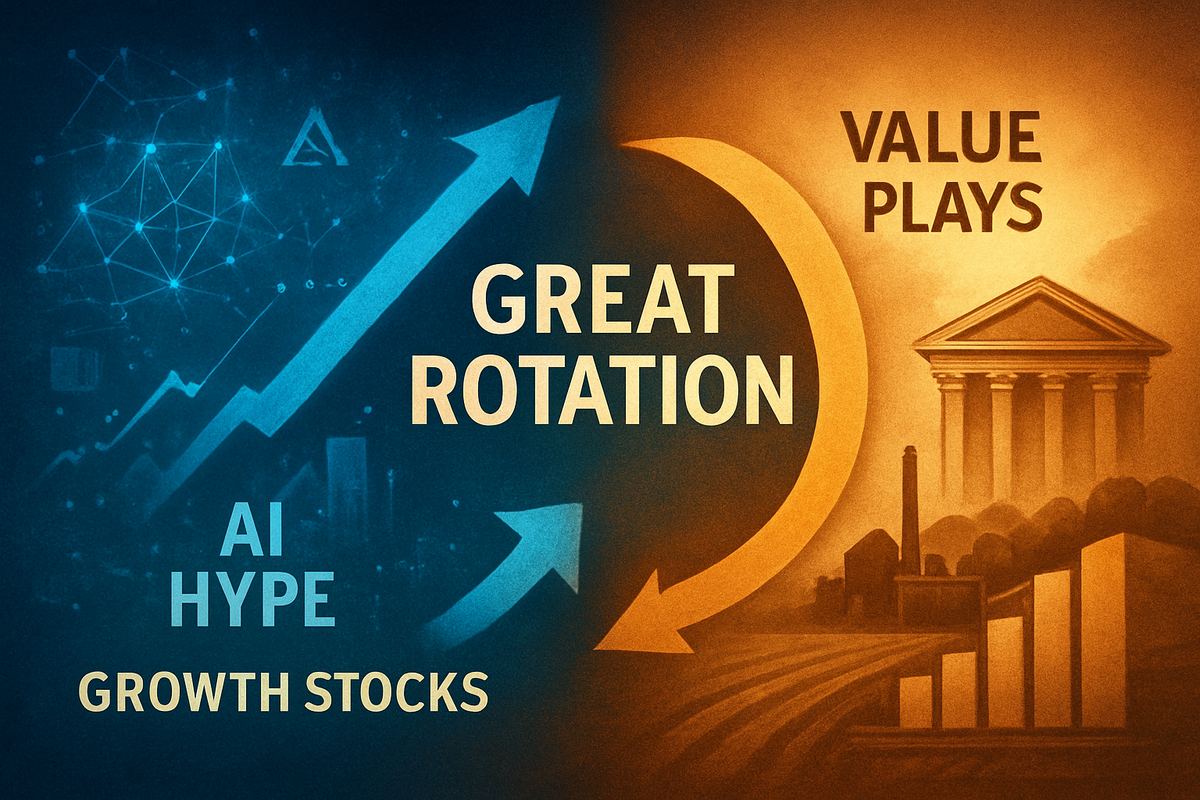 VALUE PLAYS

GREAT ROTATION

AI HYPE

GROWTH STOCKS